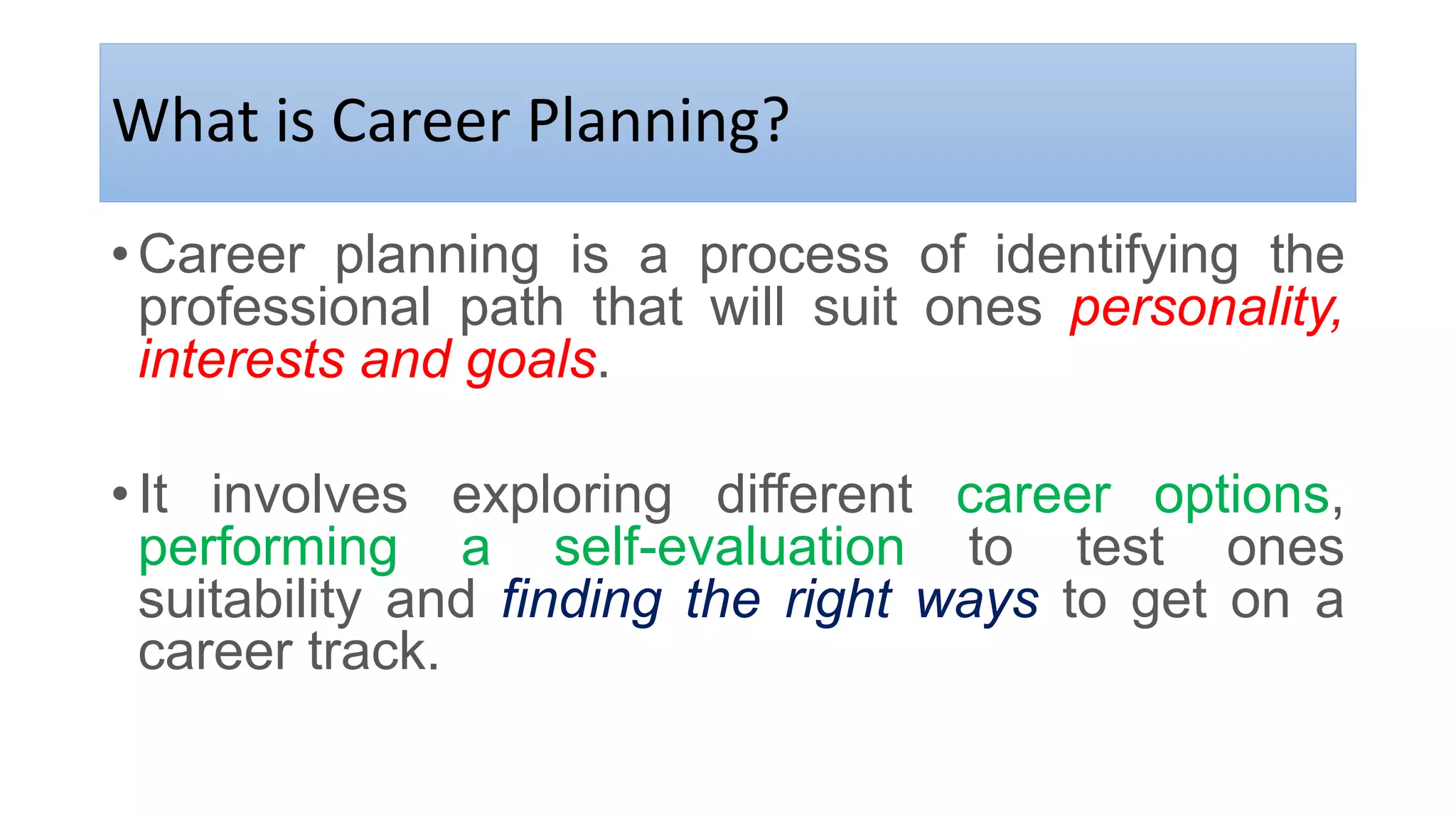 What is Career Planning?

• Career planning is a process of identifying the professional path that will suit ones personality, interests and goals.

• It involves exploring different career options, performing a self-evaluation to test ones suitability and finding the right ways to get on a career track.